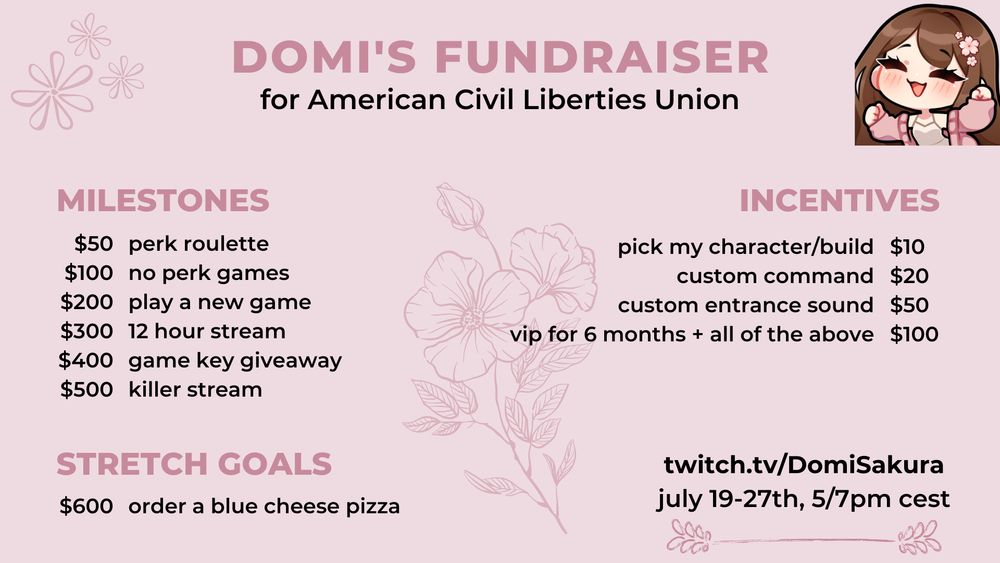 DOMI'S FUNDRAISER
for American Civil Liberties Union

MILESTONES

$50 perk roulette
$100 no perk games
$200 play a new game
$300 12 hour stream
$400 game key giveaway
$500 killer stream

STRETCH GOALS

$600 order a blue cheese pizza

INCENTIVES

pick my character/build $10
custom command $20
custom entrance sound $50
vip for 6 months + all of the above $100

twitch.tv/DomiSakura
july 19-27th, 5/7pm cest